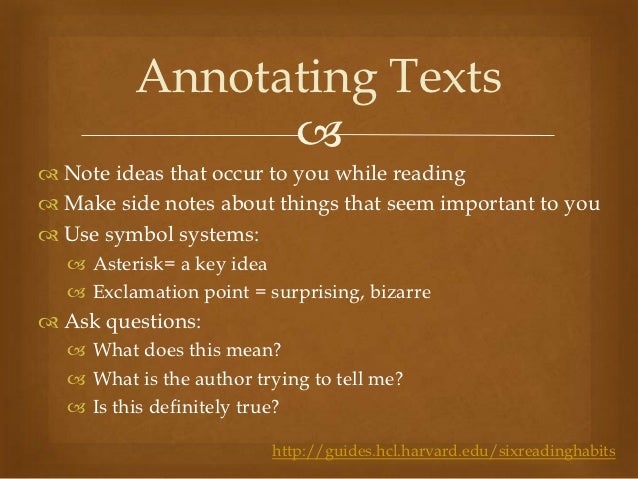 Annotating Texts

Note ideas that occur to you while reading
Make side notes about things that seem important to you
Use symbol systems:
Asterisk= a key idea
Exclamation point = surprising, bizarre
Ask questions:
What does this mean?
What is the author trying to tell me?
Is this definitely true?

http://guides.hcl.harvard.edu/sixreadinghabits